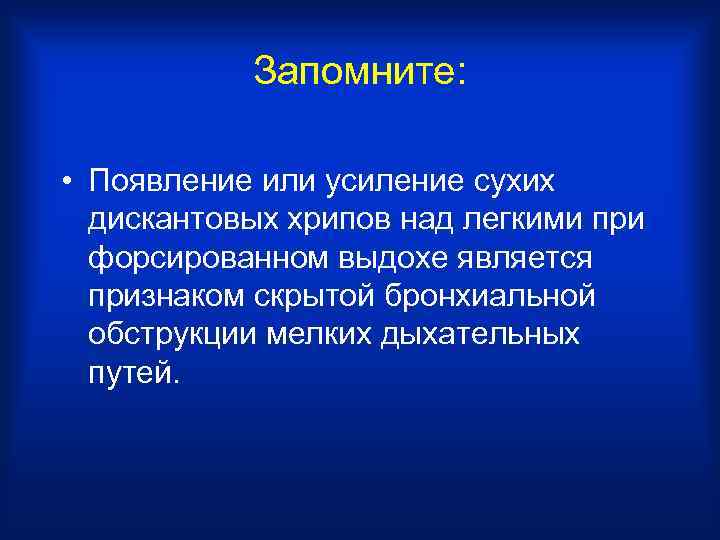 Запомните:

• Появление или усиление сухих дискантовых хрипов над легкими при форсированном выдохе является признаком скрытой бронхиальной обструкции мелких дыхательных путей.